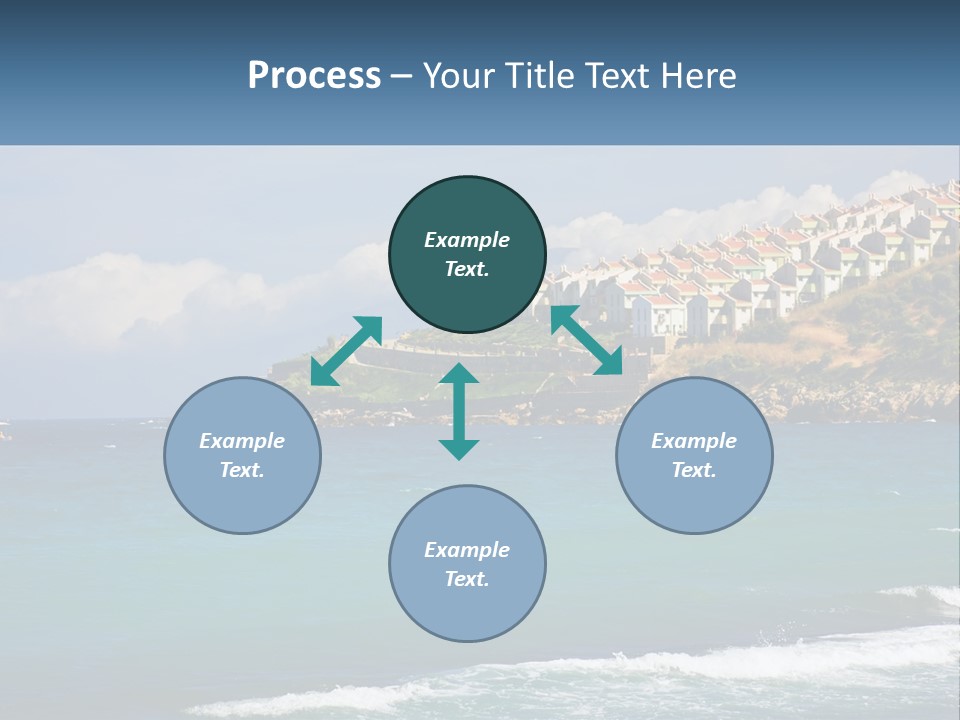 Process – Your Title Text Here

Example Text.

Example Text.

Example Text.

Example Text.